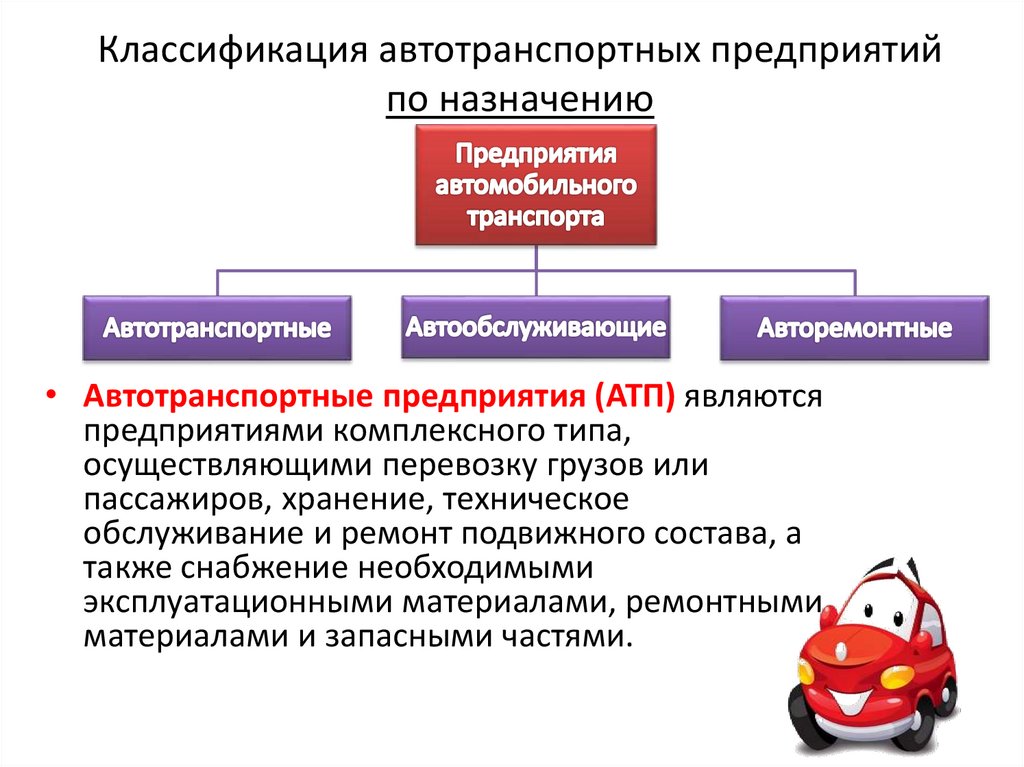 Классификация автотранспортных предприятий по назначению

Предприятия автомобильного транспорта

Автотранспортные

Автообслуживающие

Авторемонтные

• Автотранспортные предприятия (АТП) являются предприятиями комплексного типа, осуществляющими перевозку грузов или пассажиров, хранение, техническое обслуживание и ремонт подвижного состава, а также снабжение необходимыми эксплуатационными материалами, ремонтными материалами и запасными частями.